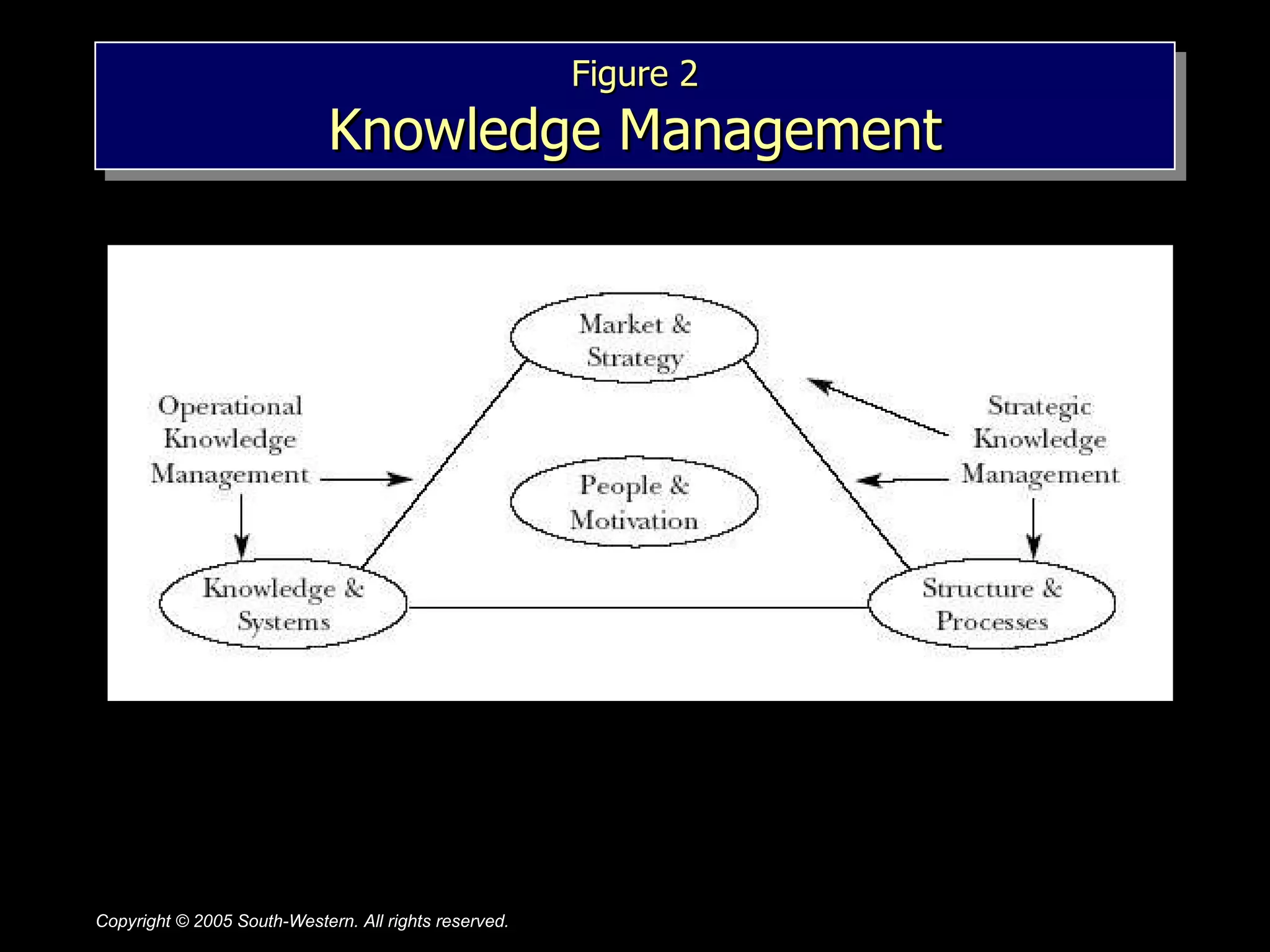 Figure 2
Knowledge Management

Market & Strategy

Operational Knowledge Management

Strategic Knowledge Management

People & Motivation

Knowledge & Systems

Structure & Processes

Copyright © 2005 South-Western. All rights reserved.